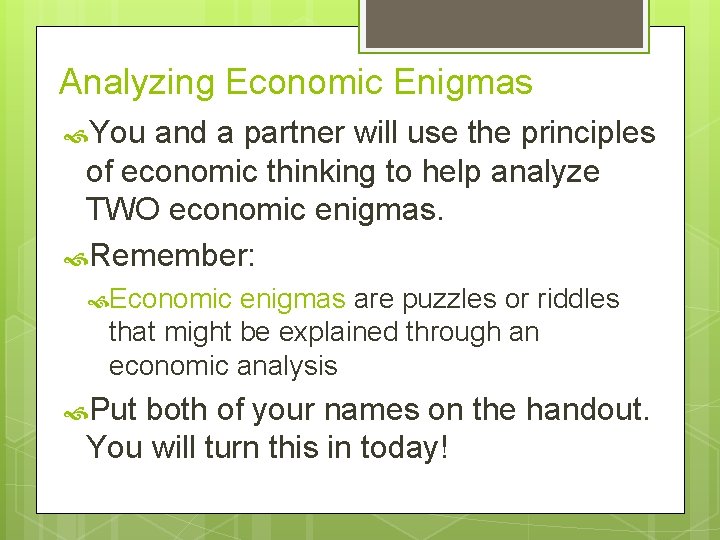 Analyzing Economic Enigmas

You and a partner will use the principles of economic thinking to help analyze TWO economic enigmas.

Remember:

Economic enigmas are puzzles or riddles that might be explained through an economic analysis

Put both of your names on the handout. You will turn this in today!